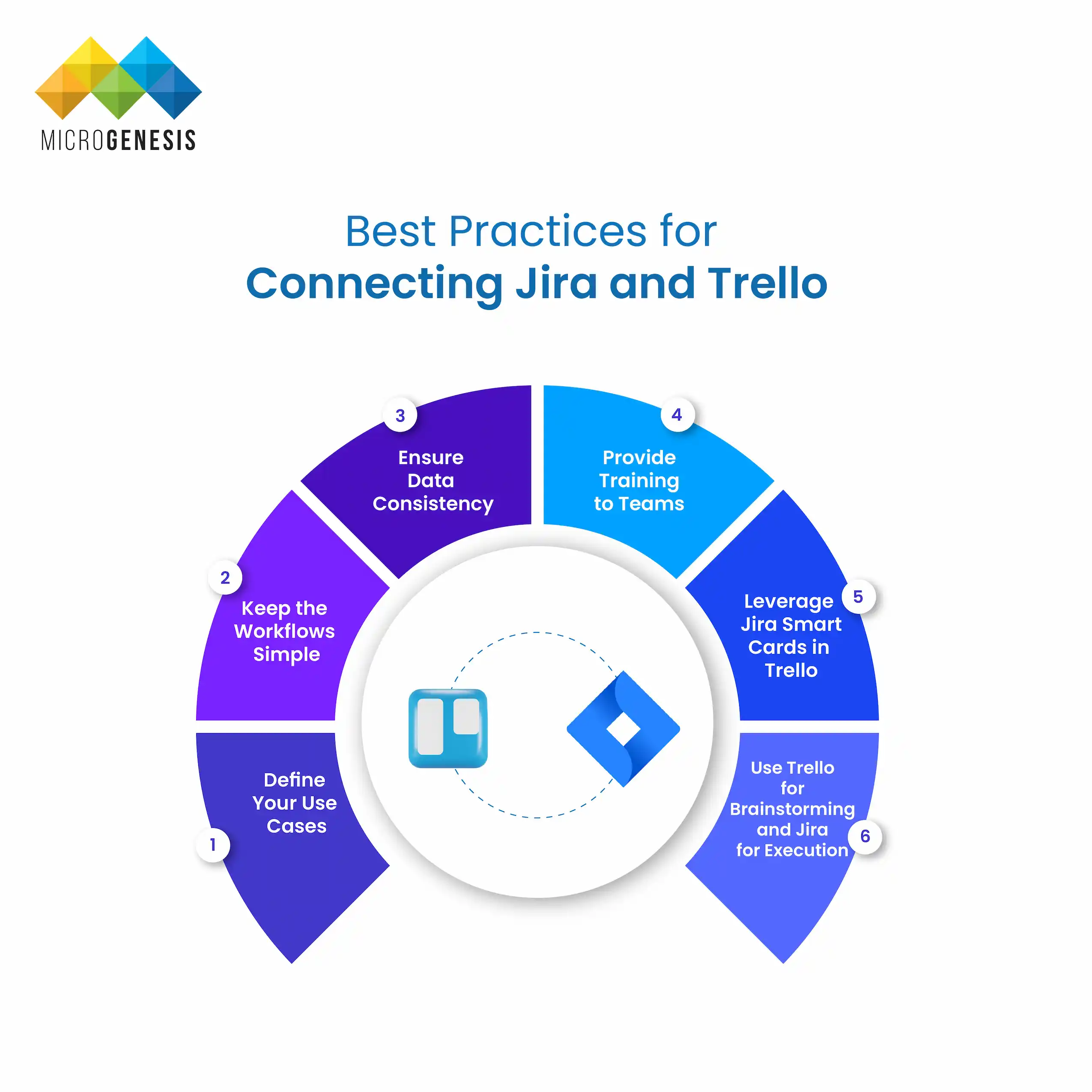 MICROGENESIS

Best Practices for
Connecting Jira and Trello

1
Define Your Use Cases

2
Keep the Workflows Simple

3
Ensure Data Consistency

4
Provide Training to Teams

5
Leverage Jira Smart Cards in Trello

6
Use Trello for Brainstorming and Jira for Execution